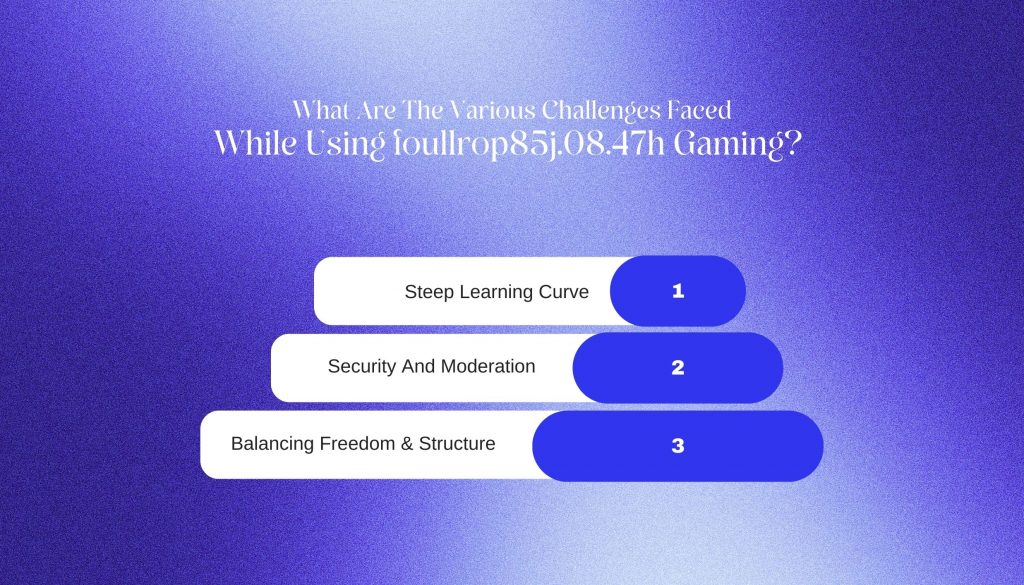 What Are The Various Challenges Faced
While Using foullrop85j.08.47h Gaming?

Steep Learning Curve 1

Security And Moderation 2

Balancing Freedom & Structure 3